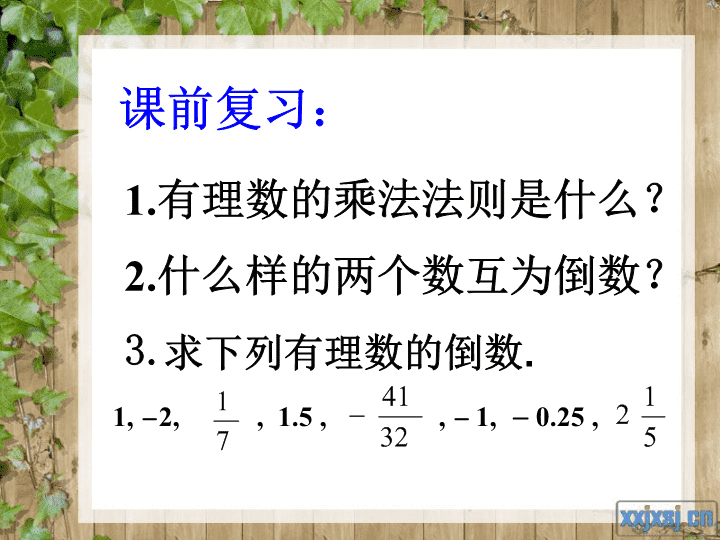 课前复习：

1.有理数的乘法法则是什么？

2.什么样的两个数互为倒数？

3. 求下列有理数的倒数.

1, –2, $\frac{1}{7}$ , 1.5 , $-\frac{41}{32}$ , – 1, – 0.25 , $2\frac{1}{5}$

xxjxsj.cn